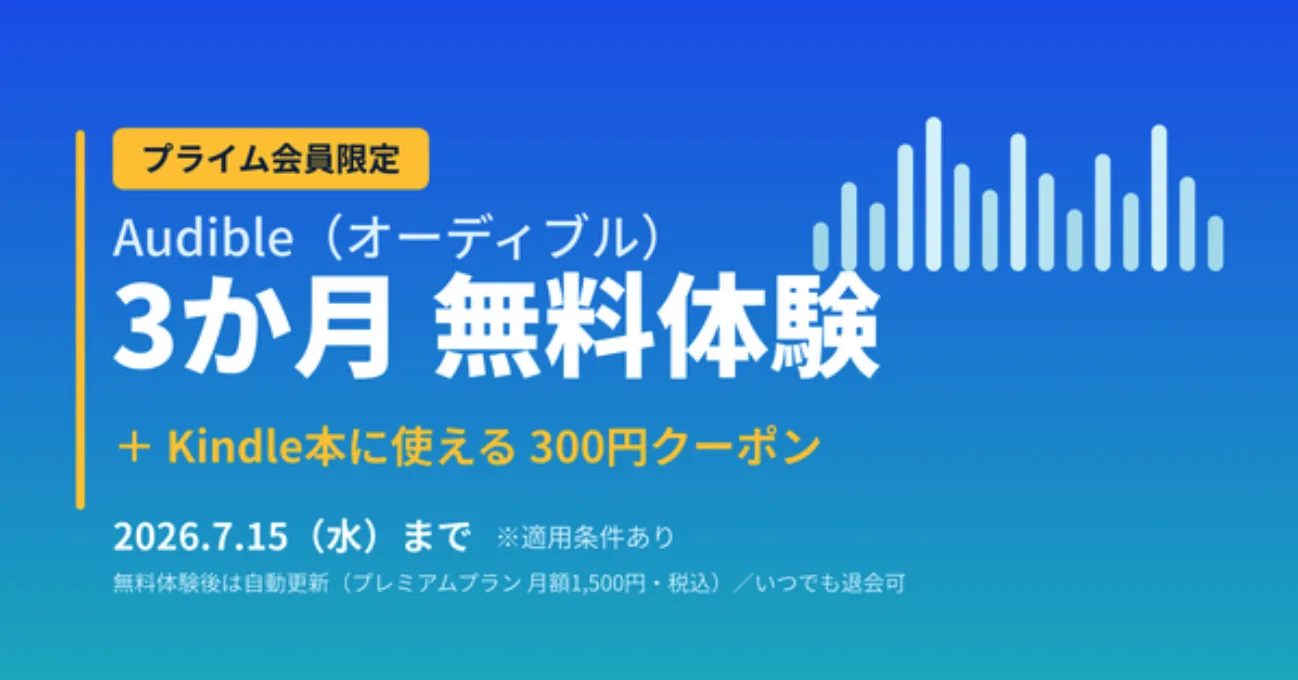 プライム会員限定

Audible（オーディブル）

3か月 無料体験

＋ Kindle本に使える 300円クーポン

2026.7.15（水）まで ※適用条件あり

無料体験後は自動更新（プレミアムプラン 月額1,500円・税込）／いつでも退会可